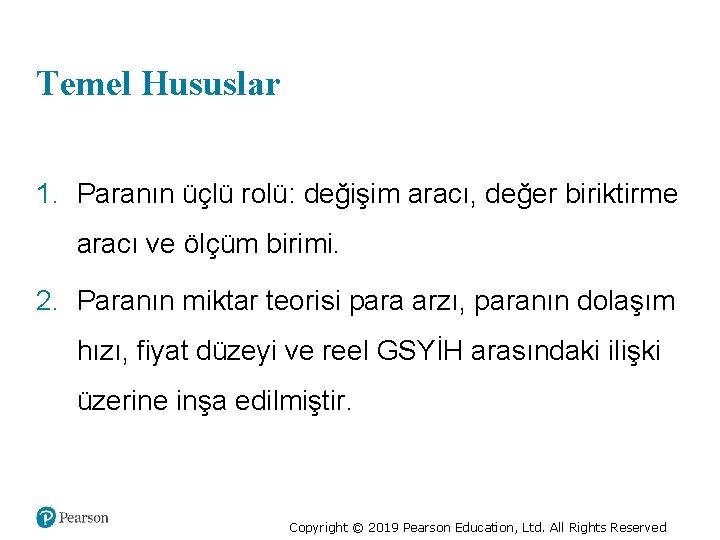 Temel Hususlar

1. Paranın üçlü rolü: değişim aracı, değer biriktirme aracı ve ölçüm birimi.

2. Paranın miktar teorisi para arzı, paranın dolaşım hızı, fiyat düzeyi ve reel GSYİH arasındaki ilişki üzerine inşa edilmiştir.

Pearson

Copyright © 2019 Pearson Education, Ltd. All Rights Reserved